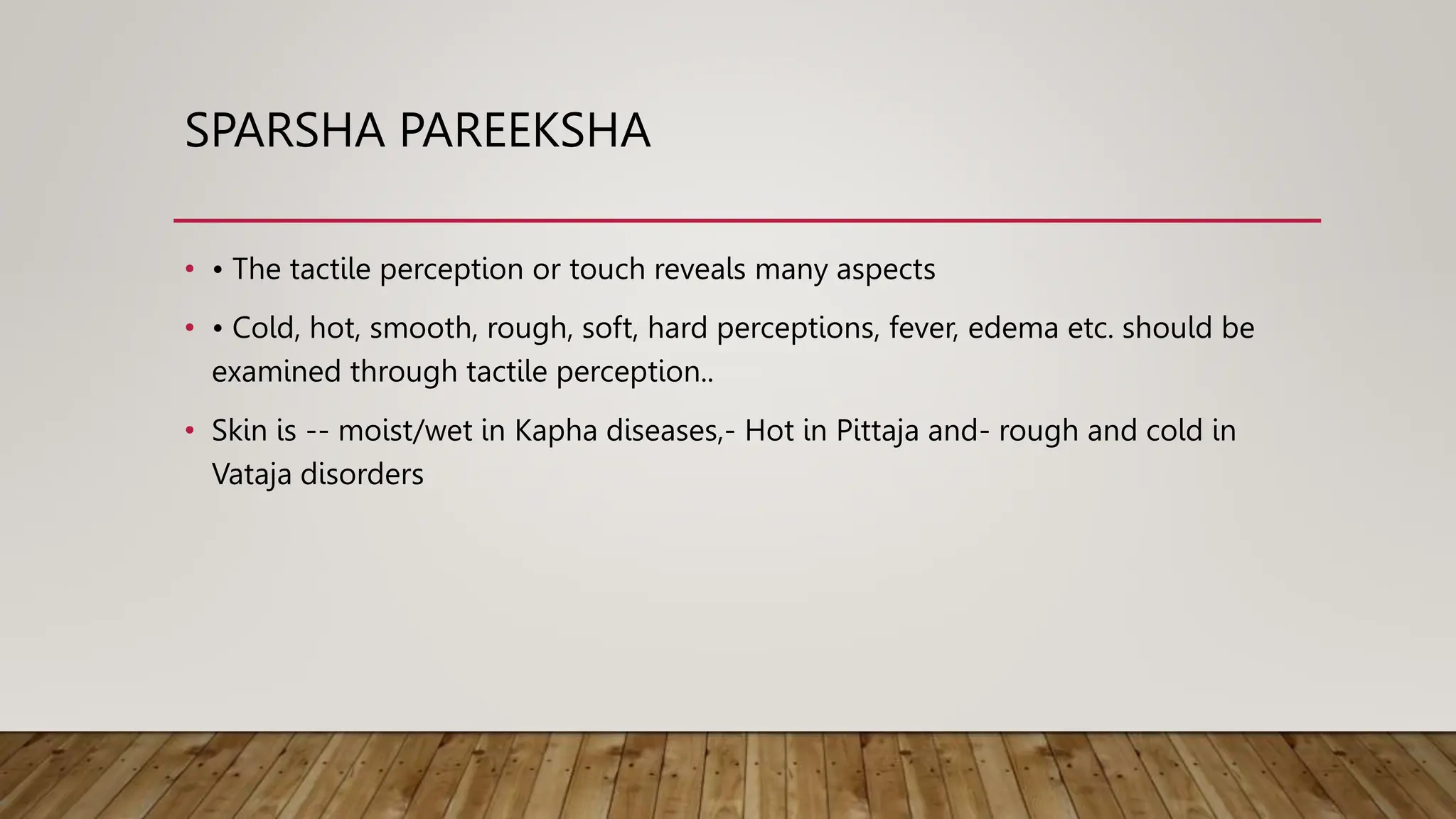 SPARSHA PAREEKSHA

• • The tactile perception or touch reveals many aspects

• • Cold, hot, smooth, rough, soft, hard perceptions, fever, edema etc. should be examined through tactile perception..

• Skin is -- moist/wet in Kapha diseases,- Hot in Pittaja and- rough and cold in Vataja disorders